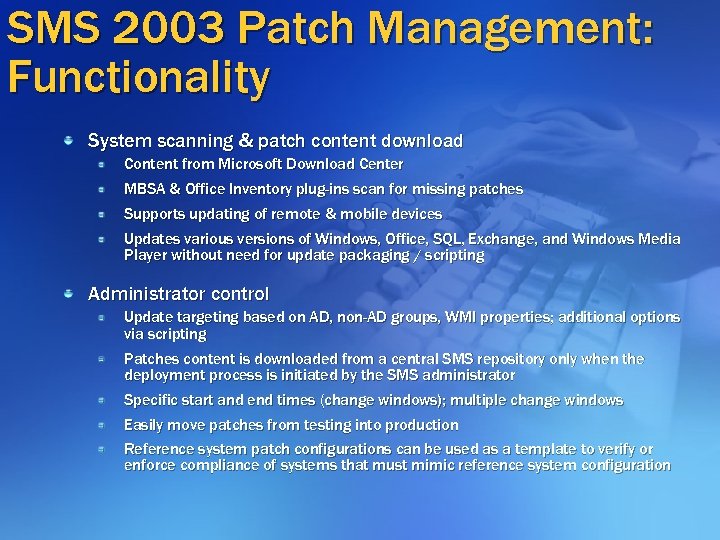 SMS 2003 Patch Management: Functionality

System scanning & patch content download

Content from Microsoft Download Center

MBSA & Office Inventory plug-ins scan for missing patches

Supports updating of remote & mobile devices

Updates various versions of Windows, Office, SQL, Exchange, and Windows Media Player without need for update packaging / scripting

Administrator control

Update targeting based on AD, non-AD groups, WMI properties; additional options via scripting

Patches content is downloaded from a central SMS repository only when the deployment process is initiated by the SMS administrator

Specific start and end times (change windows); multiple change windows

Easily move patches from testing into production

Reference system patch configurations can be used as a template to verify or enforce compliance of systems that must mimic reference system configuration